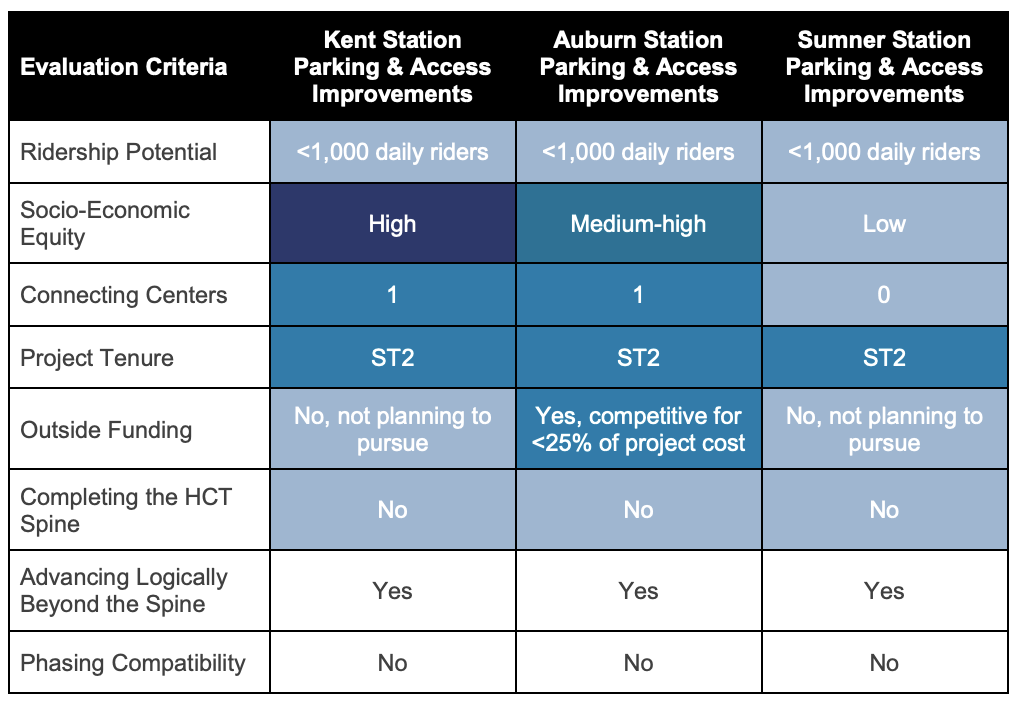 | Evaluation Criteria | Kent Station Parking & Access Improvements | Auburn Station Parking & Access Improvements | Sumner Station Parking & Access Improvements |
|---|---|---|---|
| Ridership Potential | <1,000 daily riders | <1,000 daily riders | <1,000 daily riders |
| Socio-Economic Equity | High | Medium-high | Low |
| Connecting Centers | 1 | 1 | 0 |
| Project Tenure | ST2 | ST2 | ST2 |
| Outside Funding | No, not planning to pursue | Yes, competitive for <25% of project cost | No, not planning to pursue |
| Completing the HCT Spine | No | No | No |
| Advancing Logically Beyond the Spine | Yes | Yes | Yes |
| Phasing Compatibility | No | No | No |